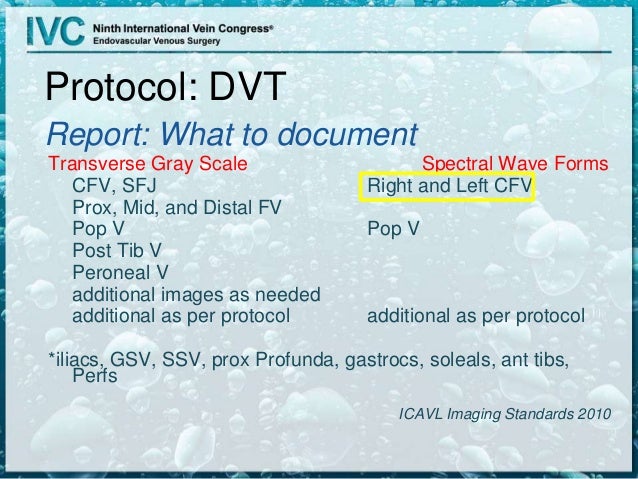 IVC Ninth International Vein Congress®
Endovascular Venous Surgery

Protocol: DVT

Report: What to document

Transverse Gray Scale
CFV, SFJ
Prox, Mid, and Distal FV
Pop V
Post Tib V
Peroneal V
additional images as needed
additional as per protocol

Spectral Wave Forms
Right and Left CFV
Pop V
additional as per protocol

*iliacs, GSV, SSV, prox Profunda, gastrocs, soleals, ant tibs, Perfs

ICAVL Imaging Standards 2010